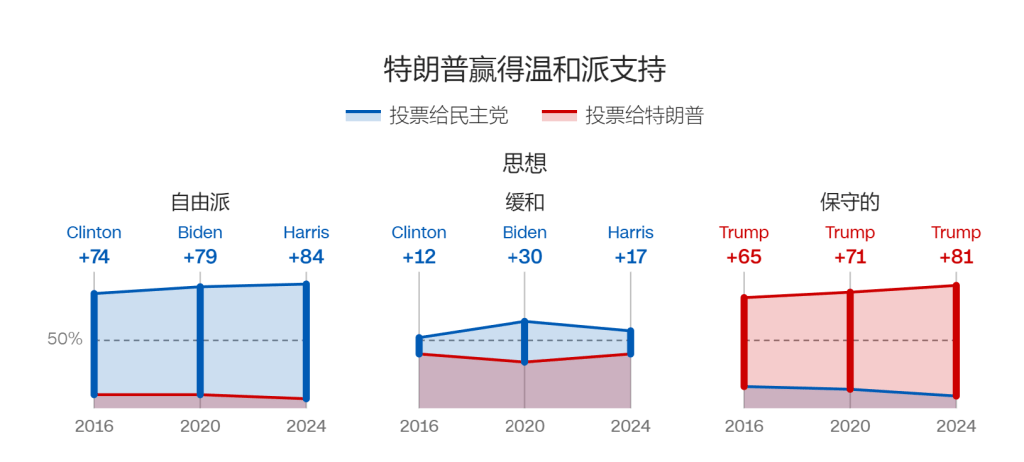 特朗普赢得温和派支持

投票给民主党　投票给特朗普

思想

自由派

Clinton +74　Biden +79　Harris +84

50%

2016　2020　2024

缓和

Clinton +12　Biden +30　Harris +17

2016　2020　2024

保守的

Trump +65　Trump +71　Trump +81

2016　2020　2024